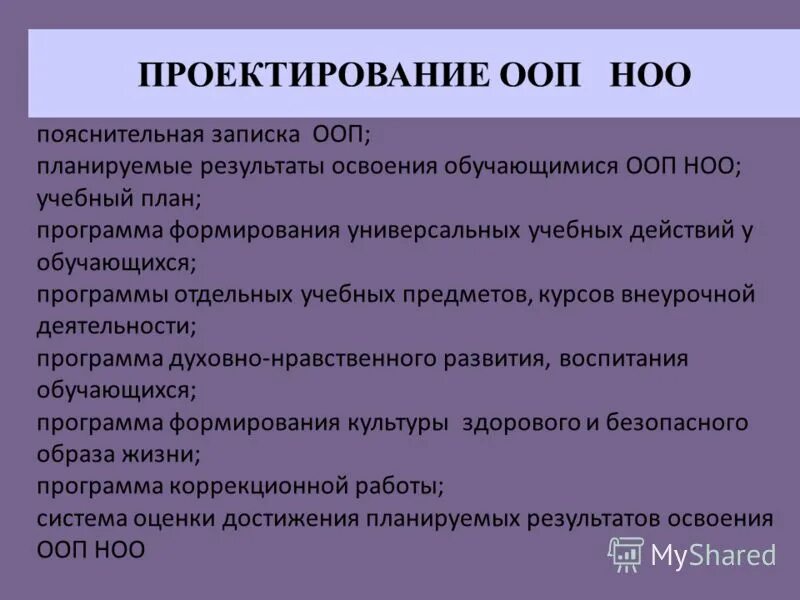 ПРОЕКТИРОВАНИЕ ООП НОО

пояснительная записка ООП;
планируемые результаты освоения обучающимися ООП НОО;
учебный план;
программа формирования универсальных учебных действий у обучающихся;
программы отдельных учебных предметов, курсов внеурочной деятельности;
программа духовно-нравственного развития, воспитания обучающихся;
программа формирования культуры здорового и безопасного образа жизни;
программа коррекционной работы;
система оценки достижения планируемых результатов освоения ООП НОО

MyShared